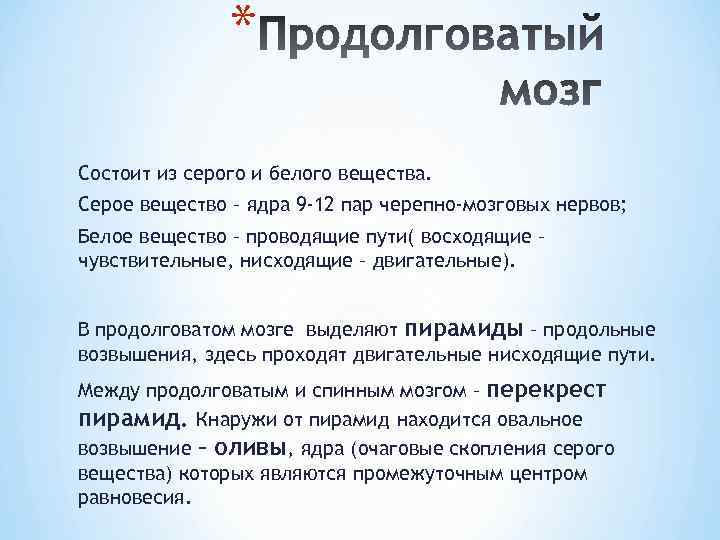 *Продолговатый мозг

Состоит из серого и белого вещества.

Серое вещество – ядра 9-12 пар черепно-мозговых нервов;

Белое вещество – проводящие пути( восходящие – чувствительные, нисходящие – двигательные).

В продолговатом мозге выделяют пирамиды – продольные возвышения, здесь проходят двигательные нисходящие пути.

Между продолговатым и спинным мозгом – перекрест пирамид. Кнаружи от пирамид находится овальное возвышение – оливы, ядра (очаговые скопления серого вещества) которых являются промежуточным центром равновесия.